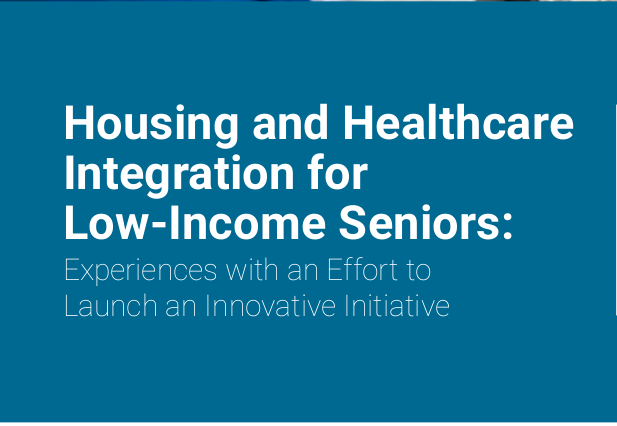 Housing and Healthcare Integration for Low-Income Seniors:

Experiences with an Effort to Launch an Innovative Initiative